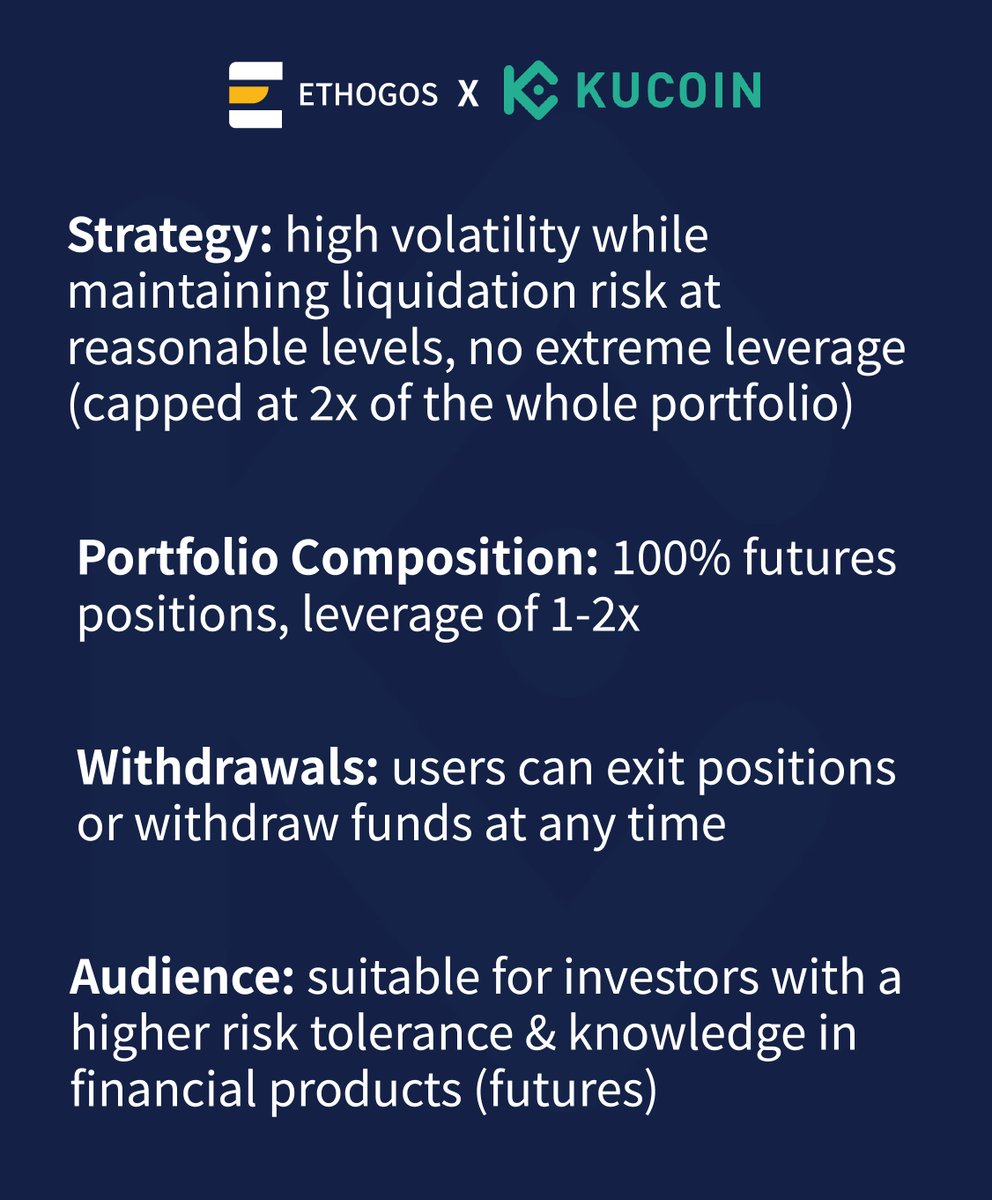 ETHOGOS X KUCOIN

Strategy: high volatility while maintaining liquidation risk at reasonable levels, no extreme leverage (capped at 2x of the whole portfolio)

Portfolio Composition: 100% futures positions, leverage of 1-2x

Withdrawals: users can exit positions or withdraw funds at any time

Audience: suitable for investors with a higher risk tolerance & knowledge in financial products (futures)